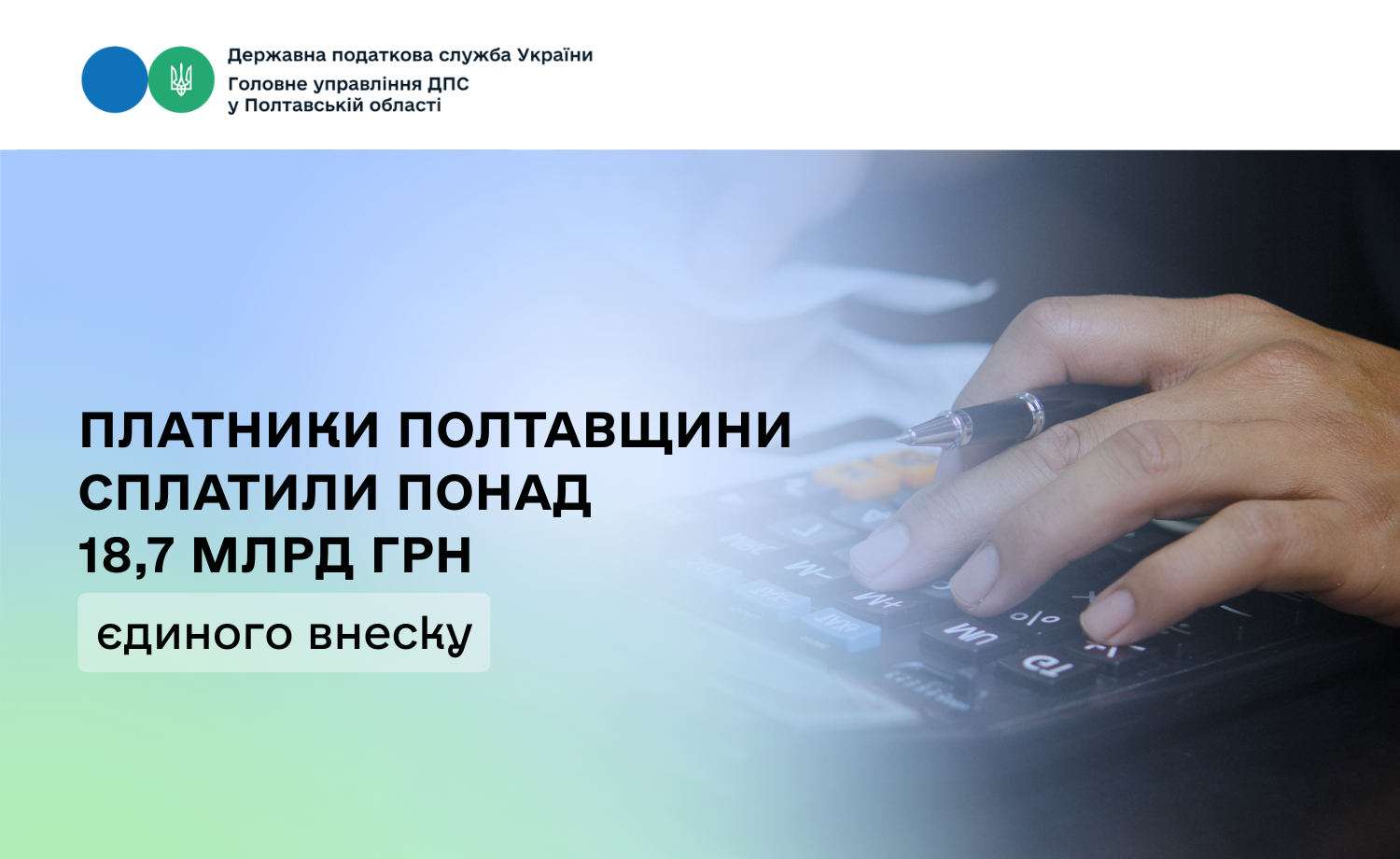 Державна податкова служба України
Головне управління ДПС у Полтавській області

ПЛАТНИКИ ПОЛТАВЩИНИ СПЛАТИЛИ ПОНАД 18,7 МЛРД ГРН

єдиного внеску